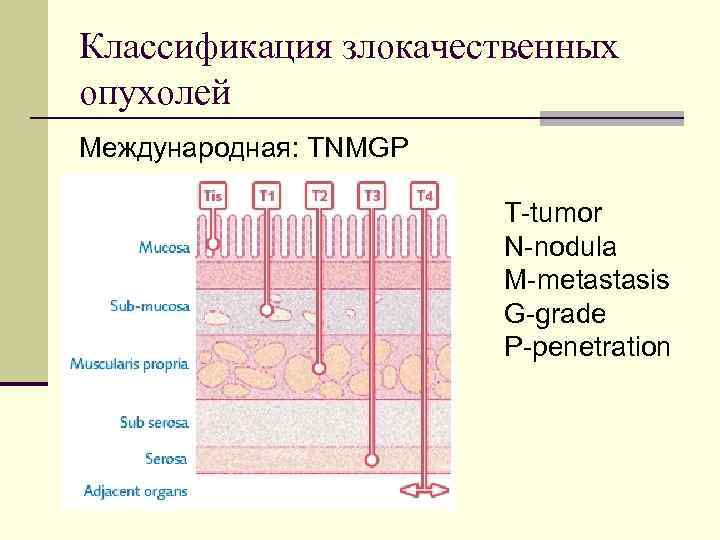 Классификация злокачественных опухолей

Международная: TNMGP

Tis T1 T2 T3 T4

Mucosa
Sub-mucosa
Muscularis propria
Sub serosa
Serosa
Adjacent organs

T-tumor
N-nodula
M-metastasis
G-grade
P-penetration